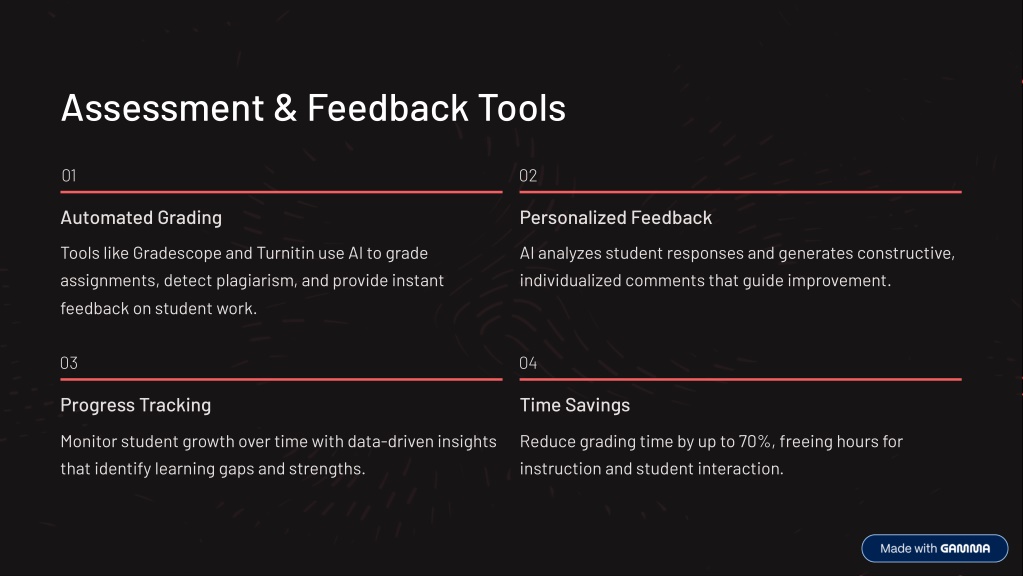 Assessment & Feedback Tools

01

Automated Grading

Tools like Gradescope and Turnitin use AI to grade assignments, detect plagiarism, and provide instant feedback on student work.

02

Personalized Feedback

AI analyzes student responses and generates constructive, individualized comments that guide improvement.

03

Progress Tracking

Monitor student growth over time with data-driven insights that identify learning gaps and strengths.

04

Time Savings

Reduce grading time by up to 70%, freeing hours for instruction and student interaction.

Made with GAMMA